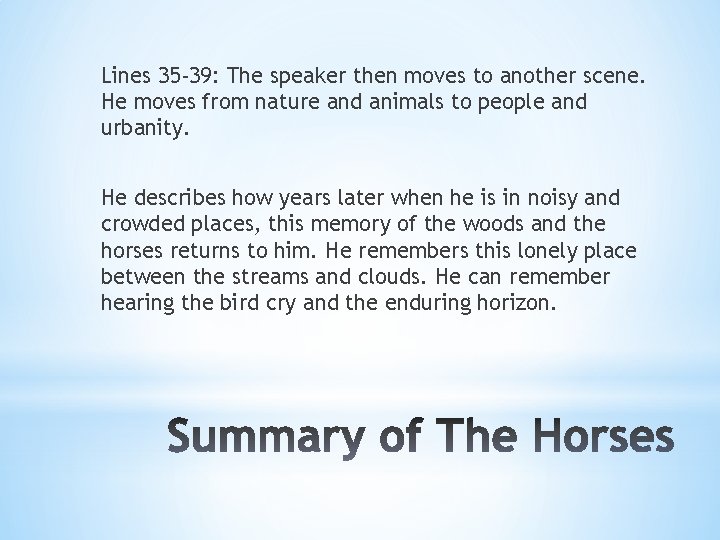 Lines 35-39: The speaker then moves to another scene. He moves from nature and animals to people and urbanity.

He describes how years later when he is in noisy and crowded places, this memory of the woods and the horses returns to him. He remembers this lonely place between the streams and clouds. He can remember hearing the bird cry and the enduring horizon.

Summary of The Horses